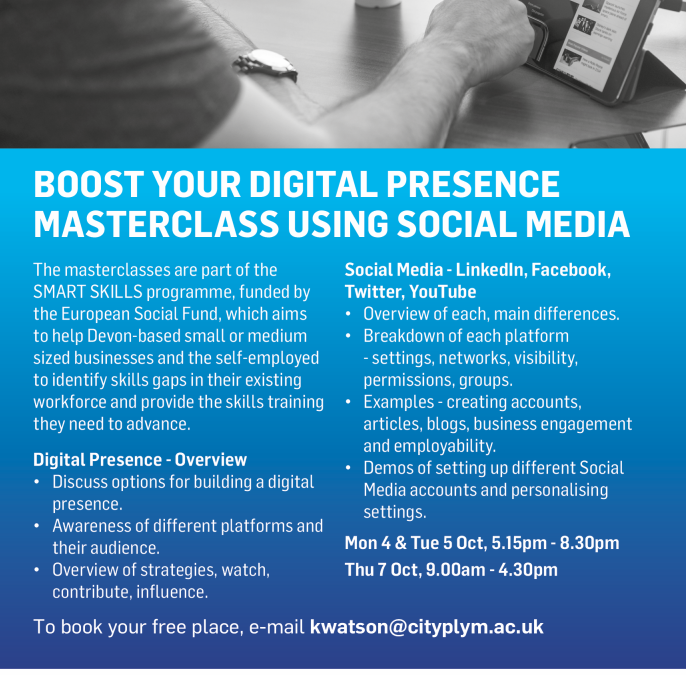 BOOST YOUR DIGITAL PRESENCE MASTERCLASS USING SOCIAL MEDIA

The masterclasses are part of the SMART SKILLS programme, funded by the European Social Fund, which aims to help Devon-based small or medium sized businesses and the self-employed to identify skills gaps in their existing workforce and provide the skills training they need to advance.

Digital Presence - Overview
• Discuss options for building a digital presence.
• Awareness of different platforms and their audience.
• Overview of strategies, watch, contribute, influence.

Social Media - LinkedIn, Facebook, Twitter, YouTube
• Overview of each, main differences.
• Breakdown of each platform - settings, networks, visibility, permissions, groups.
• Examples - creating accounts, articles, blogs, business engagement and employability.
• Demos of setting up different Social Media accounts and personalising settings.

Mon 4 & Tue 5 Oct, 5.15pm - 8.30pm
Thu 7 Oct, 9.00am - 4.30pm

To book your free place, e-mail kwatson@cityplym.ac.uk